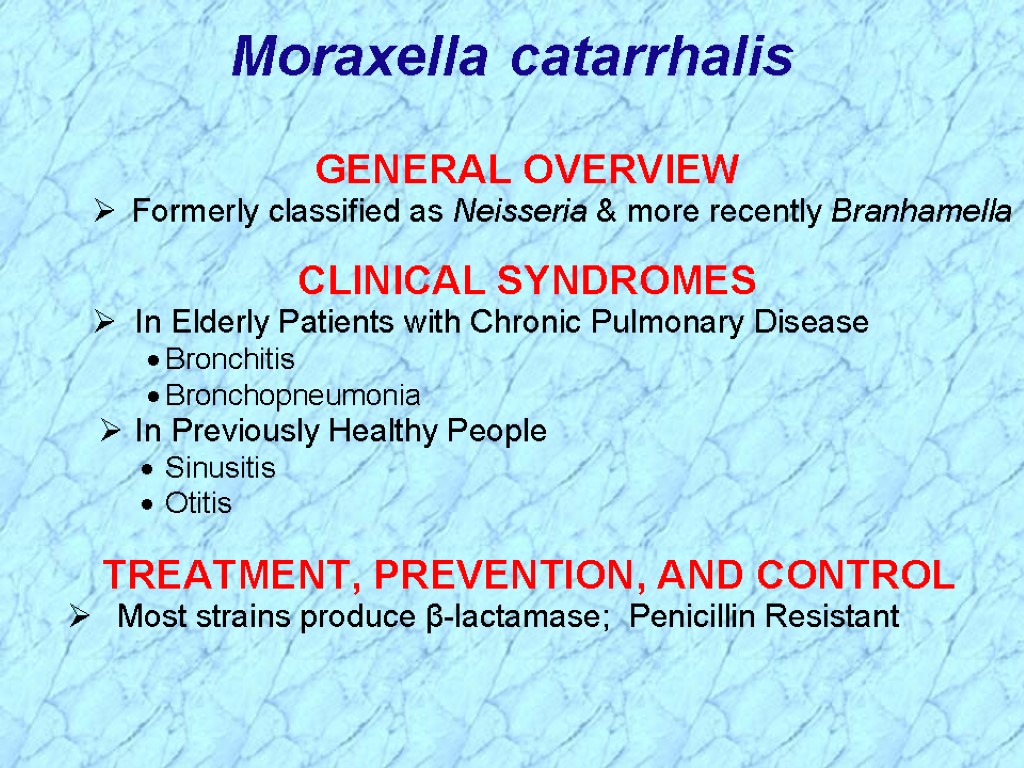 Moraxella catarrhalis

GENERAL OVERVIEW

➢ Formerly classified as Neisseria & more recently Branhamella

CLINICAL SYNDROMES

➢ In Elderly Patients with Chronic Pulmonary Disease

• Bronchitis
• Bronchopneumonia

➢ In Previously Healthy People

• Sinusitis
• Otitis

TREATMENT, PREVENTION, AND CONTROL

➢ Most strains produce β-lactamase; Penicillin Resistant